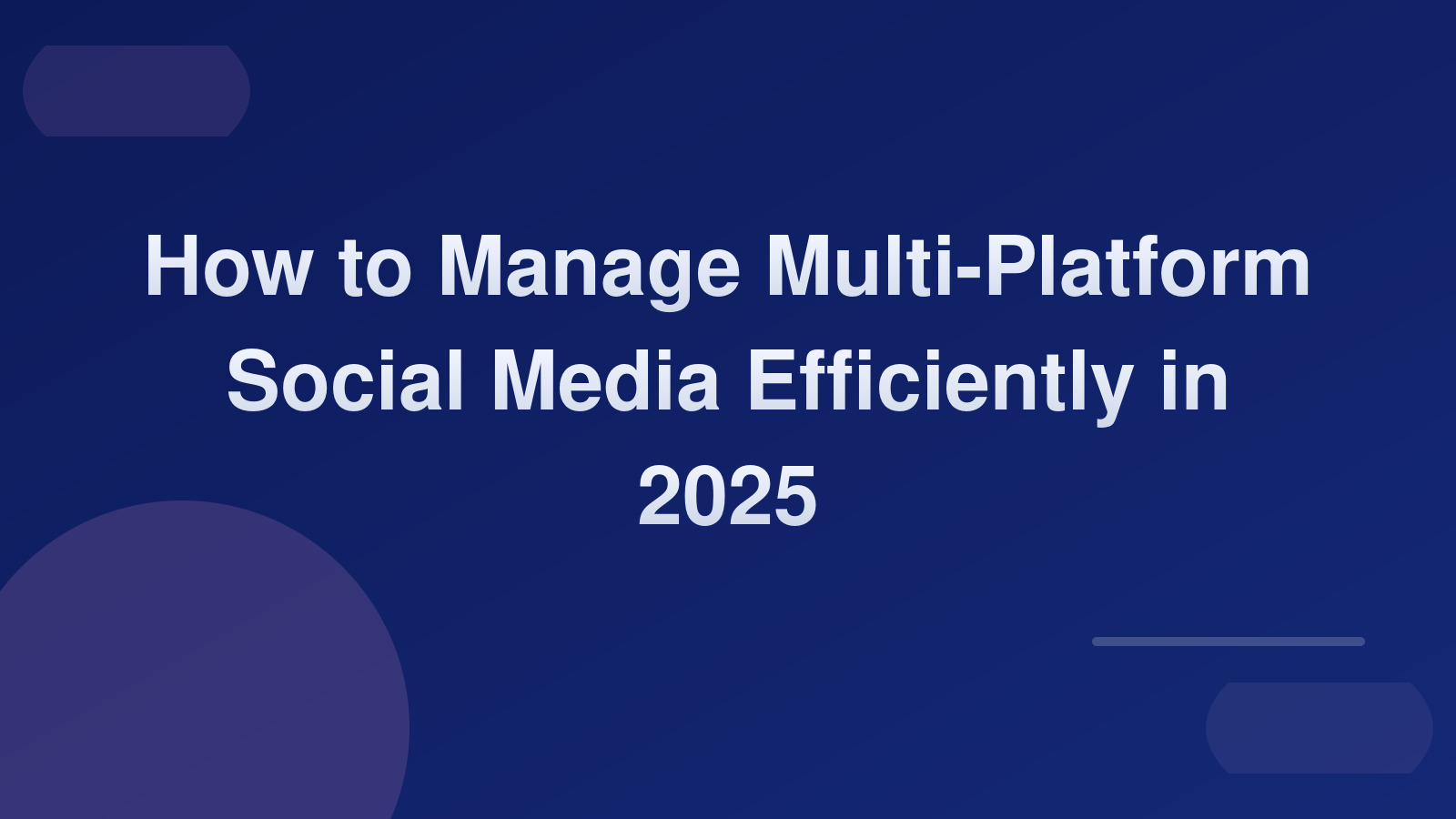 How to Manage Multi-Platform Social Media Efficiently in 2025